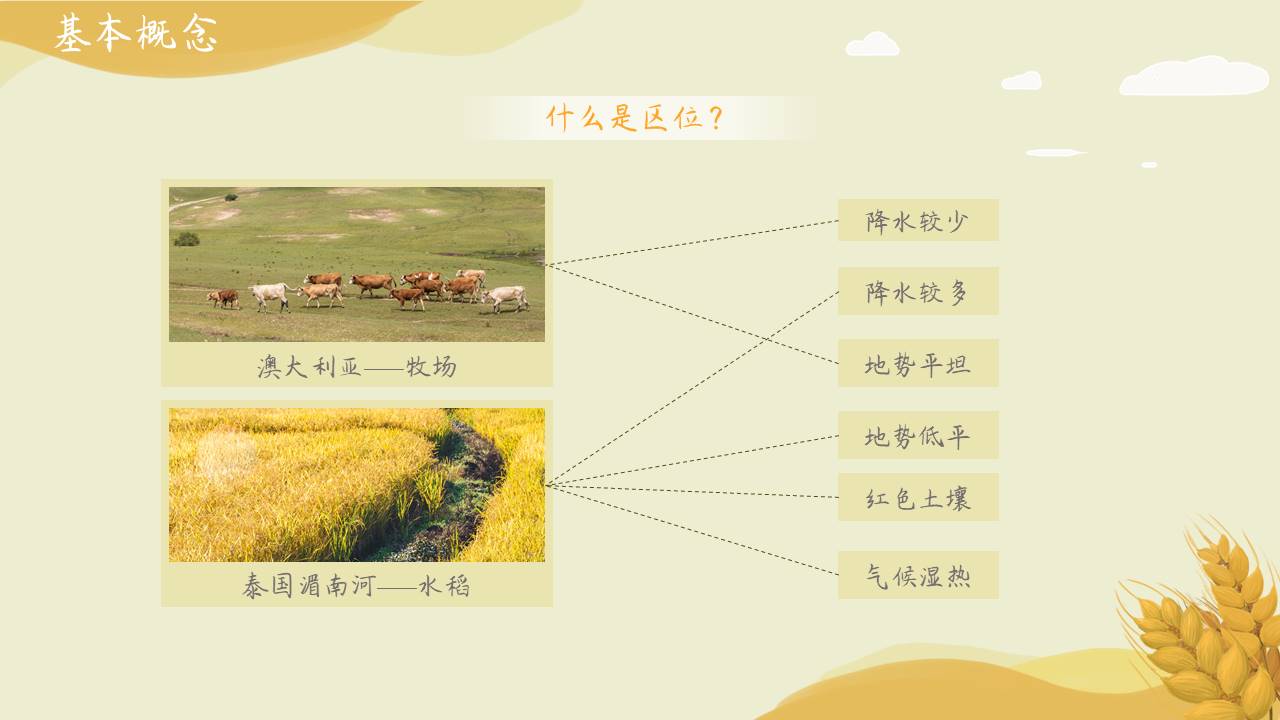 基本概念

什么是区位？

澳大利亚——牧场

泰国湄南河——水稻

降水较少

降水较多

地势平坦

地势低平

红色土壤

气候湿热